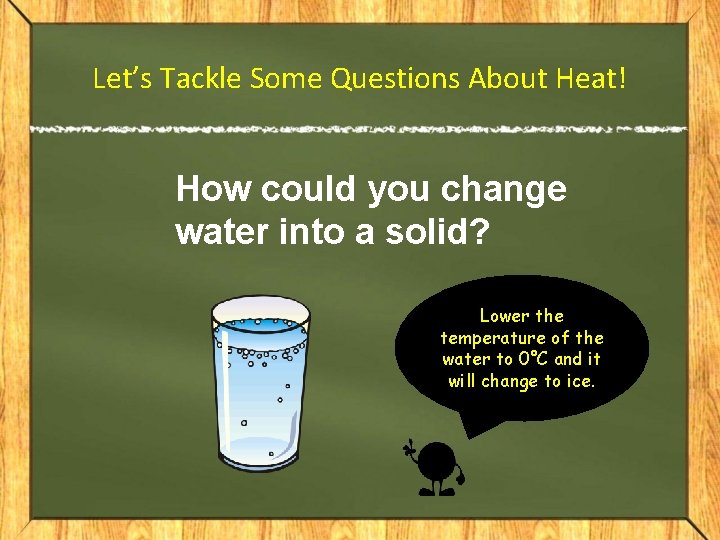 Let's Tackle Some Questions About Heat!

How could you change water into a solid?

Lower the temperature of the water to 0°C and it will change to ice.